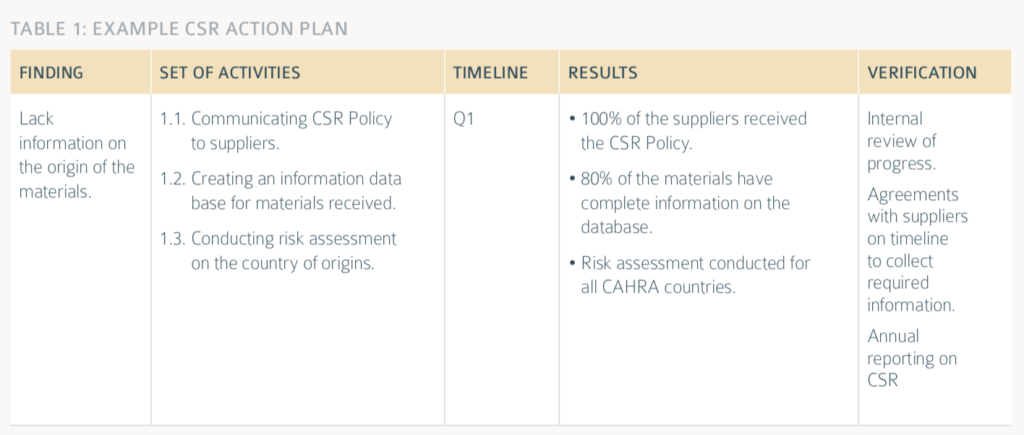 TABLE 1: EXAMPLE CSR ACTION PLAN

| FINDING | SET OF ACTIVITIES | TIMELINE | RESULTS | VERIFICATION |
|---|---|---|---|---|
| Lack information on the origin of the materials. | 1.1. Communicating CSR Policy to suppliers. 1.2. Creating an information data base for materials received. 1.3. Conducting risk assessment on the country of origins. | Q1 | • 100% of the suppliers received the CSR Policy. • 80% of the materials have complete information on the database. • Risk assessment conducted for all CAHRA countries. | Internal review of progress. Agreements with suppliers on timeline to collect required information. Annual reporting on CSR |